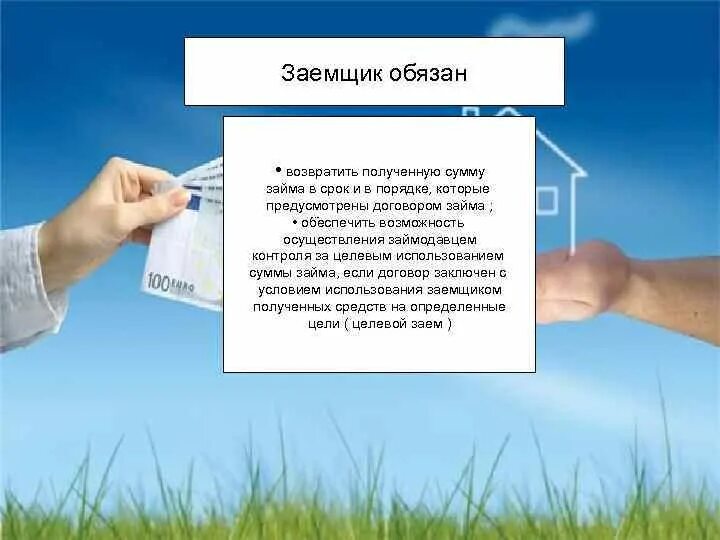 Заемщик обязан

• возвратить полученную сумму займа в срок и в порядке, которые предусмотрены договором займа ;
• обеспечить возможность осуществления займодавцем контроля за целевым использованием суммы займа, если договор заключен с условием использования заемщиком полученных средств на определенные цели ( целевой заем )

100 EURO